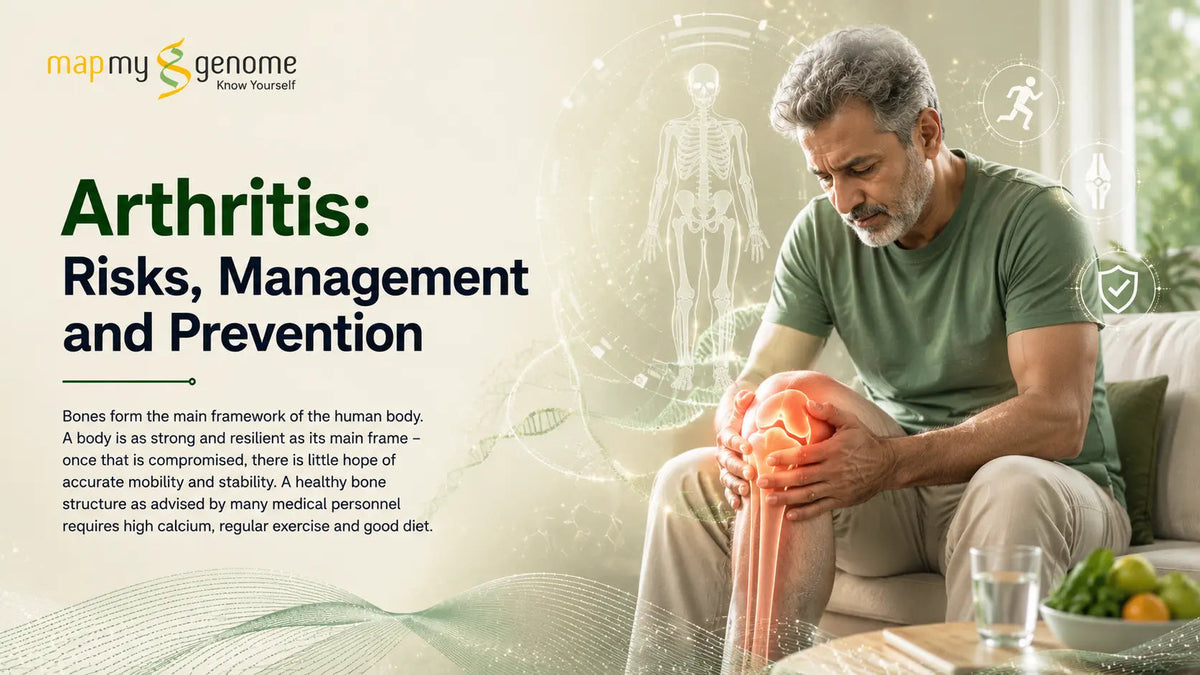 map my genome
Know Yourself

Arthritis: Risks, Management and Prevention

Bones form the main framework of the human body. A body is as strong and resilient as its main frame – once that is compromised, there is little hope of accurate mobility and stability. A healthy bone structure as advised by many medical personnel requires high calcium, regular exercise and good diet.